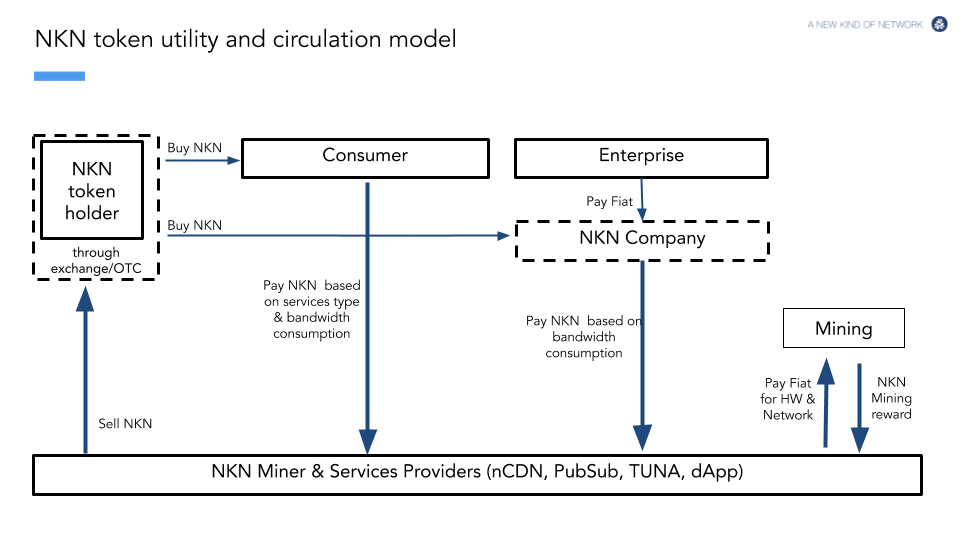 NKN token utility and circulation model

A NEW KIND OF NETWORK

NKN token holder

through exchange/OTC

Buy NKN

Consumer

Enterprise

Pay Fiat

Buy NKN

NKN Company

Pay NKN based on services type & bandwidth consumption

Pay NKN based on bandwidth consumption

Mining

Pay Fiat for HW & Network

NKN Mining reward

Sell NKN

NKN Miner & Services Providers (nCDN, PubSub, TUNA, dApp)